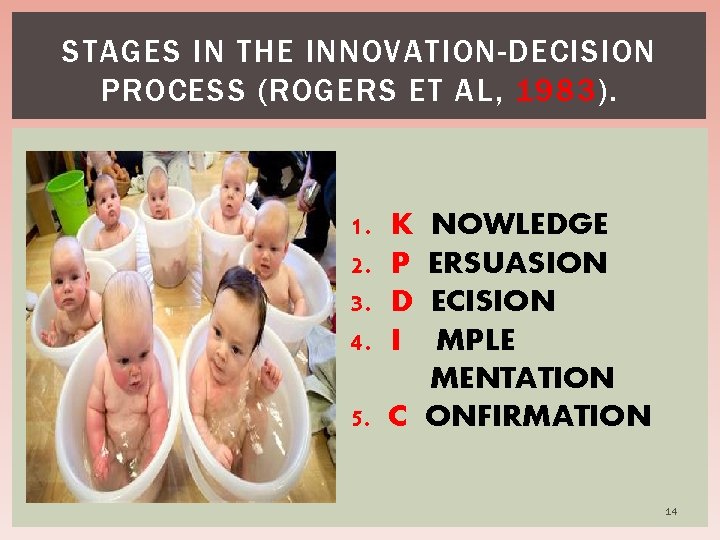 STAGES IN THE INNOVATION-DECISION PROCESS (ROGERS ET AL, 1983).

1. K NOWLEDGE
2. P ERSUASION
3. D ECISION
4. I MPLE MENTATION
5. C ONFIRMATION

14